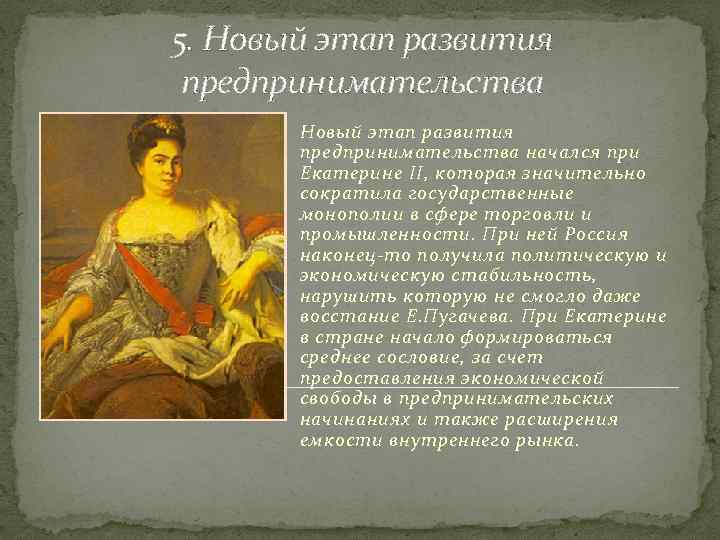 5. Новый этап развития предпринимательства

Новый этап развития предпринимательства начался при Екатерине II, которая значительно сократила государственные монополии в сфере торговли и промышленности. При ней Россия наконец-то получила политическую и экономическую стабильность, нарушить которую не смогло даже восстание Е.Пугачева. При Екатерине в стране начало формироваться среднее сословие, за счет предоставления экономической свободы в предпринимательских начинаниях и также расширения емкости внутреннего рынка.